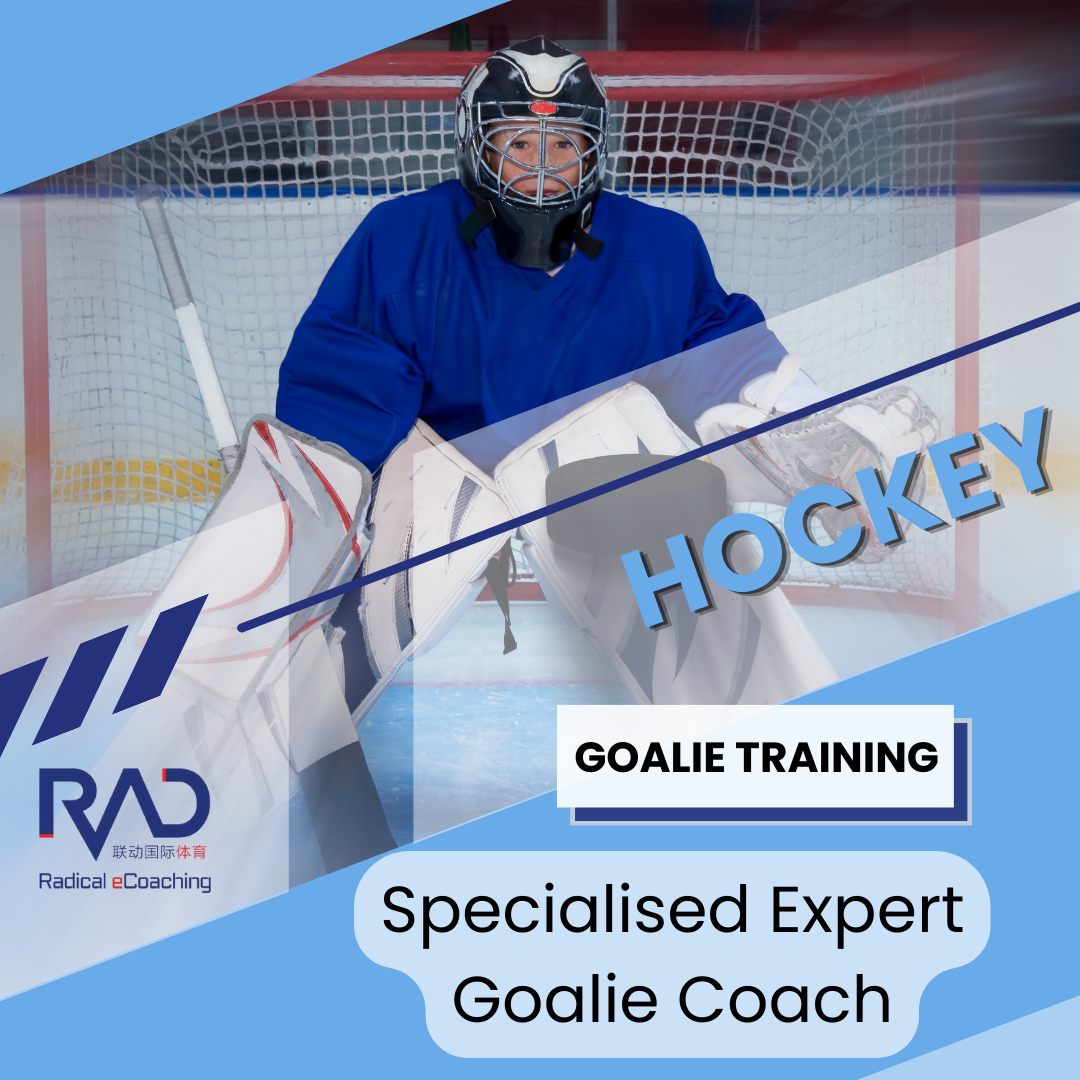 HOCKEY

GOALIE TRAINING

RAD
联动国际体育
Radical eCoaching

Specialised Expert Goalie Coach